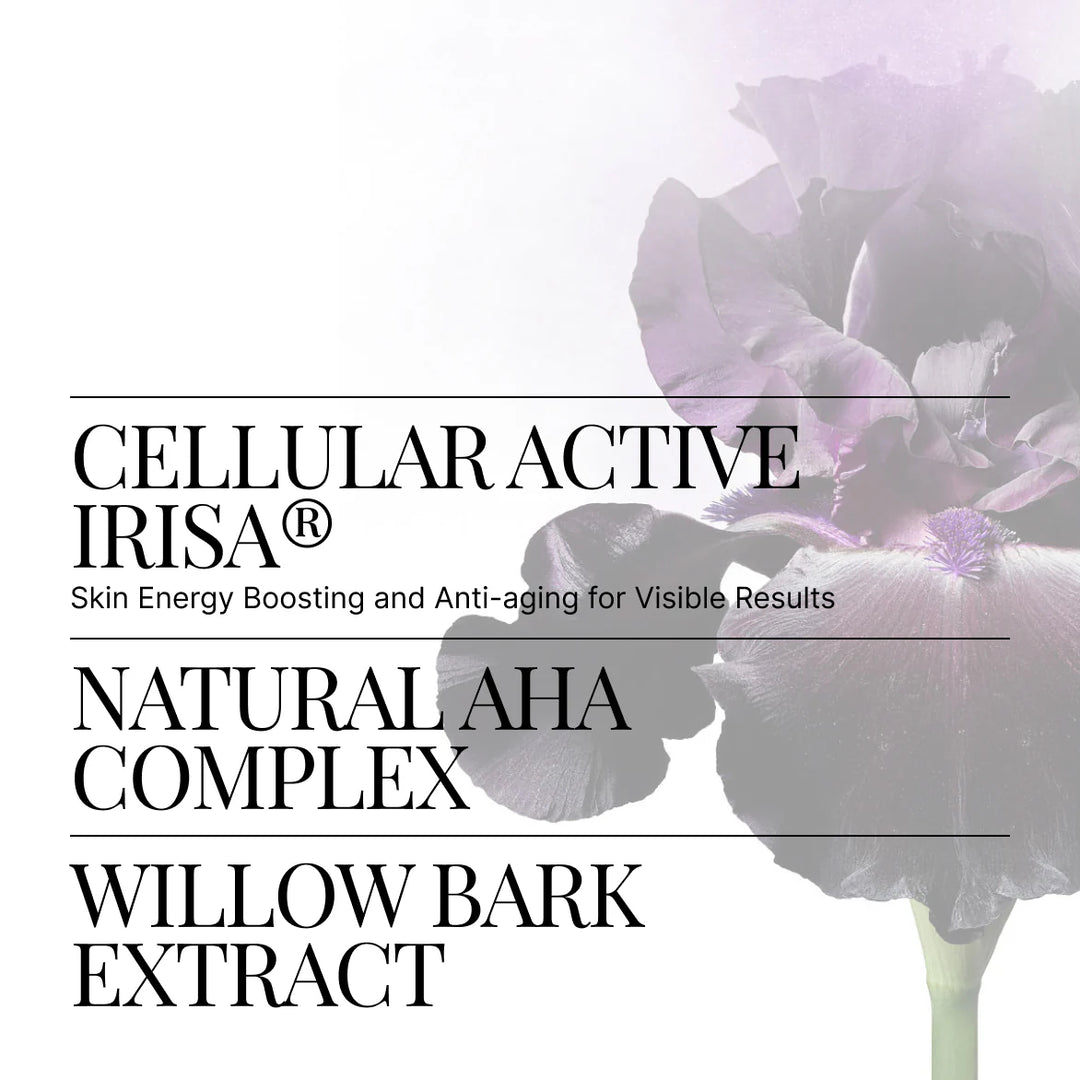 CELLULAR ACTIVE IRISA®
Skin Energy Boosting and Anti-aging for Visible Results

NATURAL AHA COMPLEX

WILLOW BARK EXTRACT